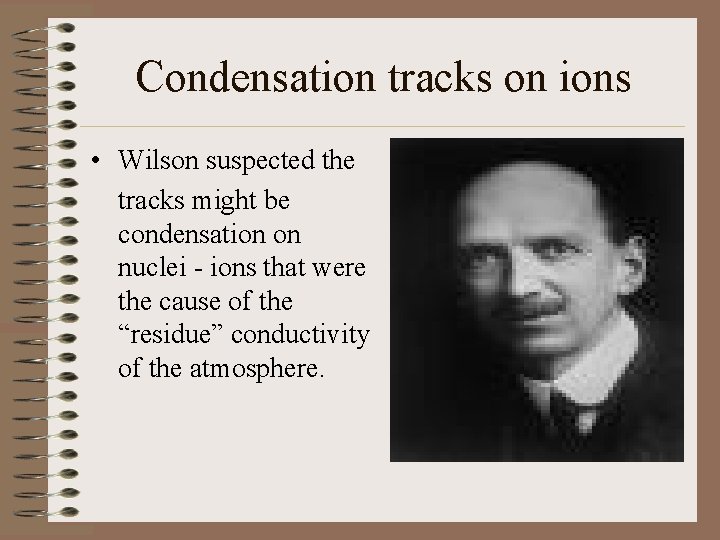 Condensation tracks on ions

• Wilson suspected the tracks might be condensation on nuclei - ions that were the cause of the “residue” conductivity of the atmosphere.